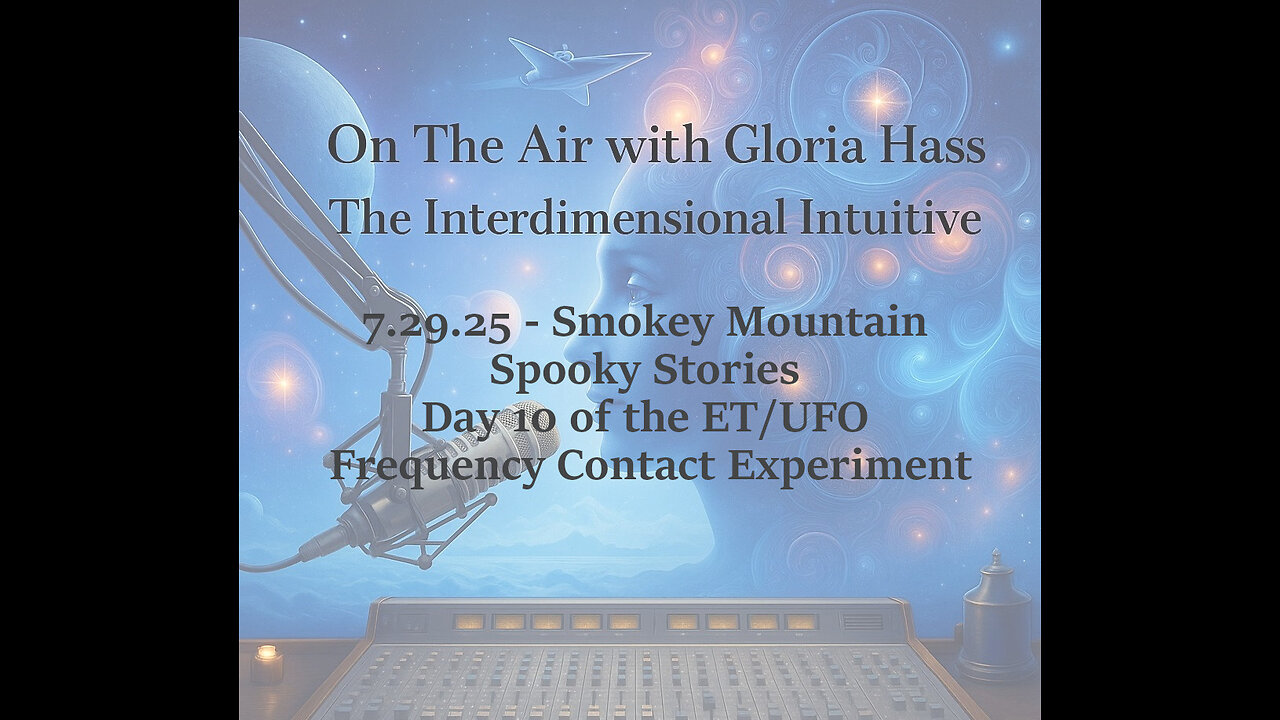 On The Air with Gloria Hass
The Interdimensional Intuitive

7.29.25 - Smokey Mountain Spooky Stories
Day 10 of the ET/UFO Frequency Contact Experiment